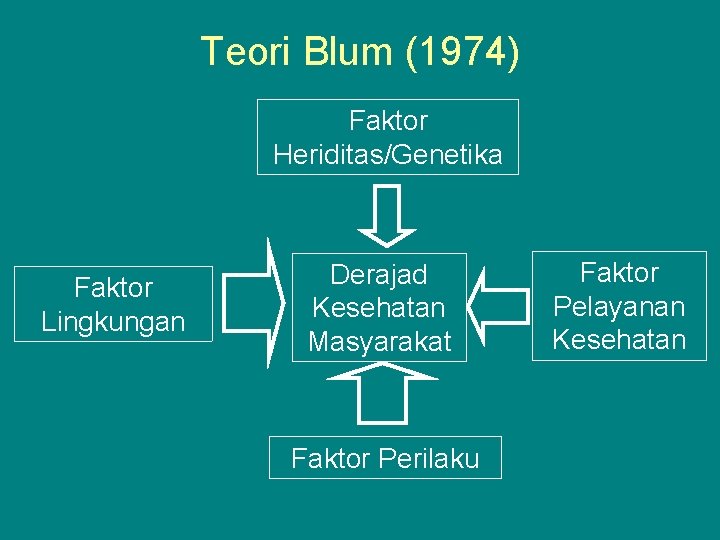 Teori Blum (1974)

Faktor Heriditas/Genetika

Faktor Lingkungan

Derajad Kesehatan Masyarakat

Faktor Pelayanan Kesehatan

Faktor Perilaku